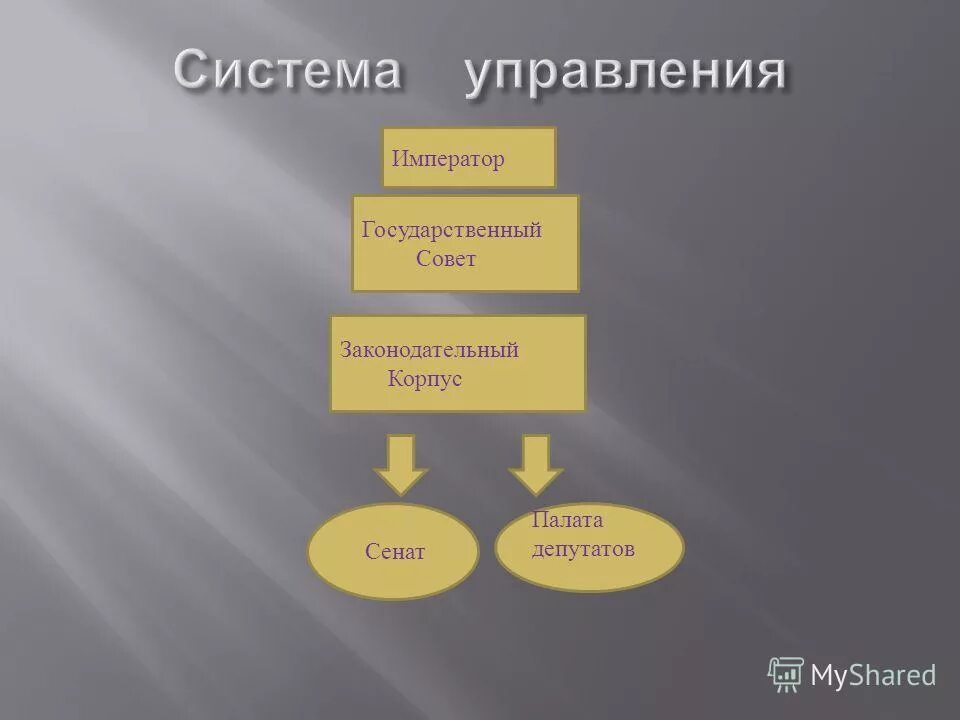 Система управления

Император

Государственный Совет

Законодательный Корпус

Сенат

Палата депутатов

MyShared